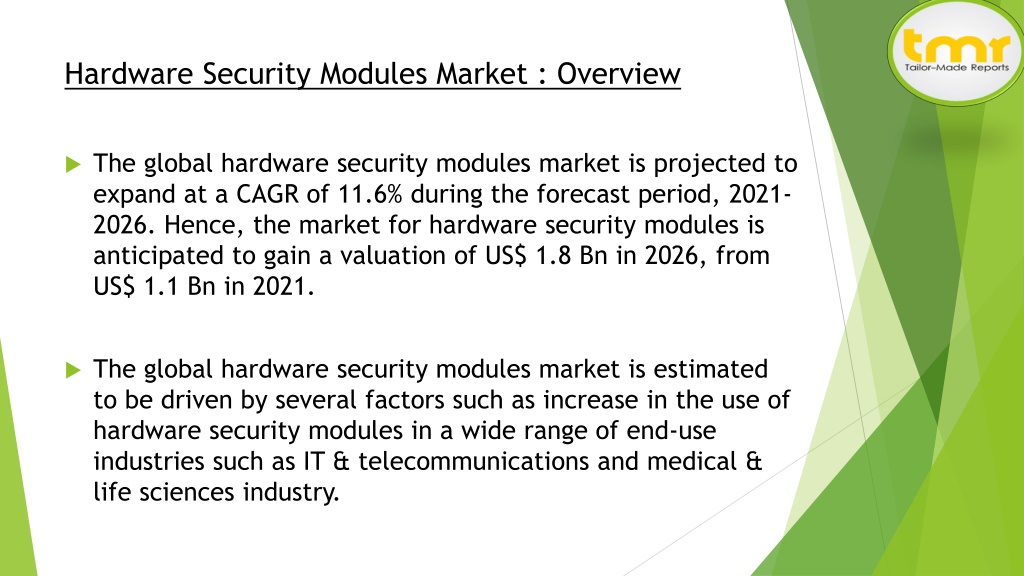 tmr
Tailor-Made Reports

Hardware Security Modules Market : Overview

The global hardware security modules market is projected to expand at a CAGR of 11.6% during the forecast period, 2021-2026. Hence, the market for hardware security modules is anticipated to gain a valuation of US$ 1.8 Bn in 2026, from US$ 1.1 Bn in 2021.

The global hardware security modules market is estimated to be driven by several factors such as increase in the use of hardware security modules in a wide range of end-use industries such as IT & telecommunications and medical & life sciences industry.